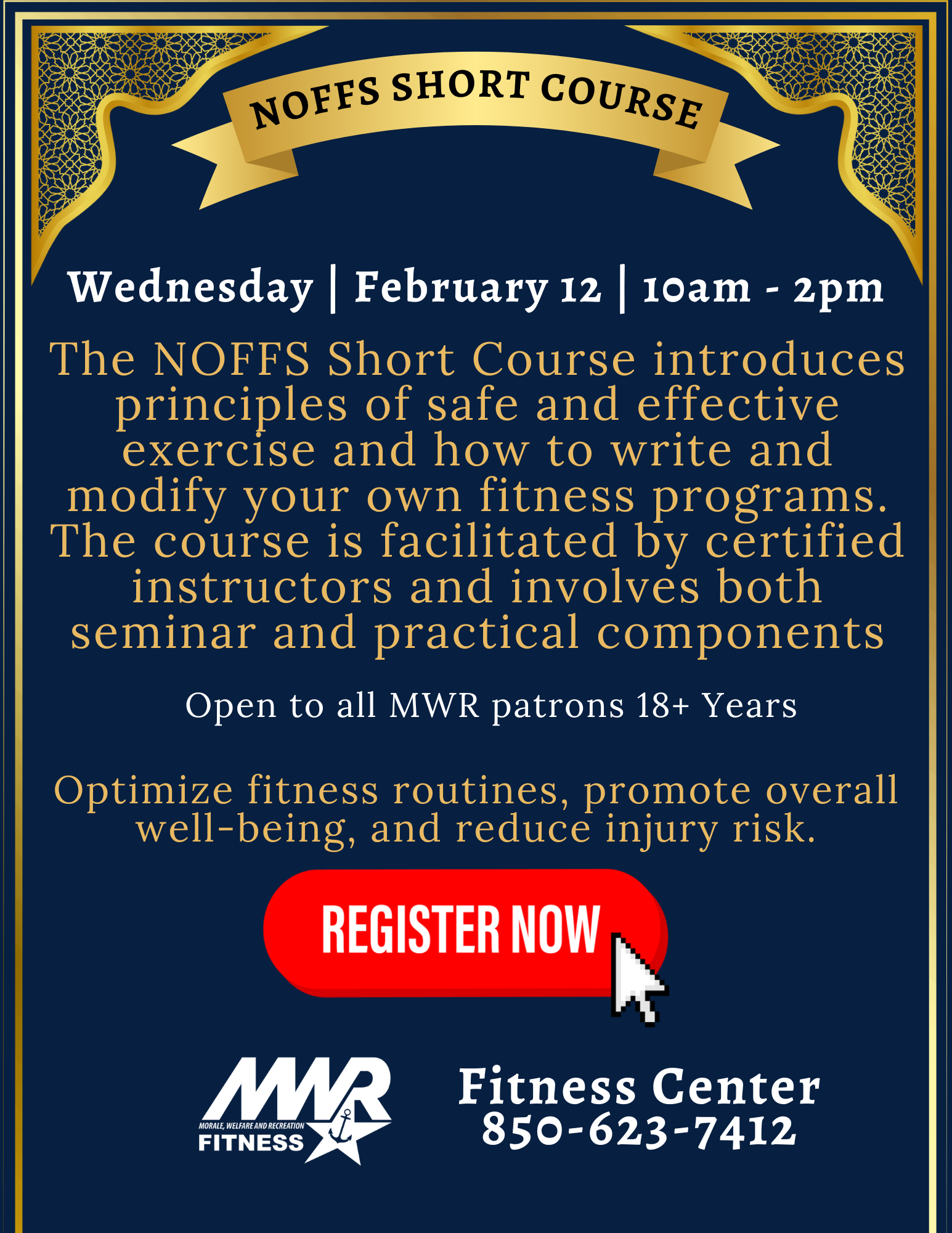 NOFFS SHORT COURSE

Wednesday | February 12 | 10am - 2pm

The NOFFS Short Course introduces principles of safe and effective exercise and how to write and modify your own fitness programs. The course is facilitated by certified instructors and involves both seminar and practical components

Open to all MWR patrons 18+ Years

Optimize fitness routines, promote overall well-being, and reduce injury risk.

REGISTER NOW

MWR
MORALE, WELFARE AND RECREATION
FITNESS

Fitness Center
850-623-7412